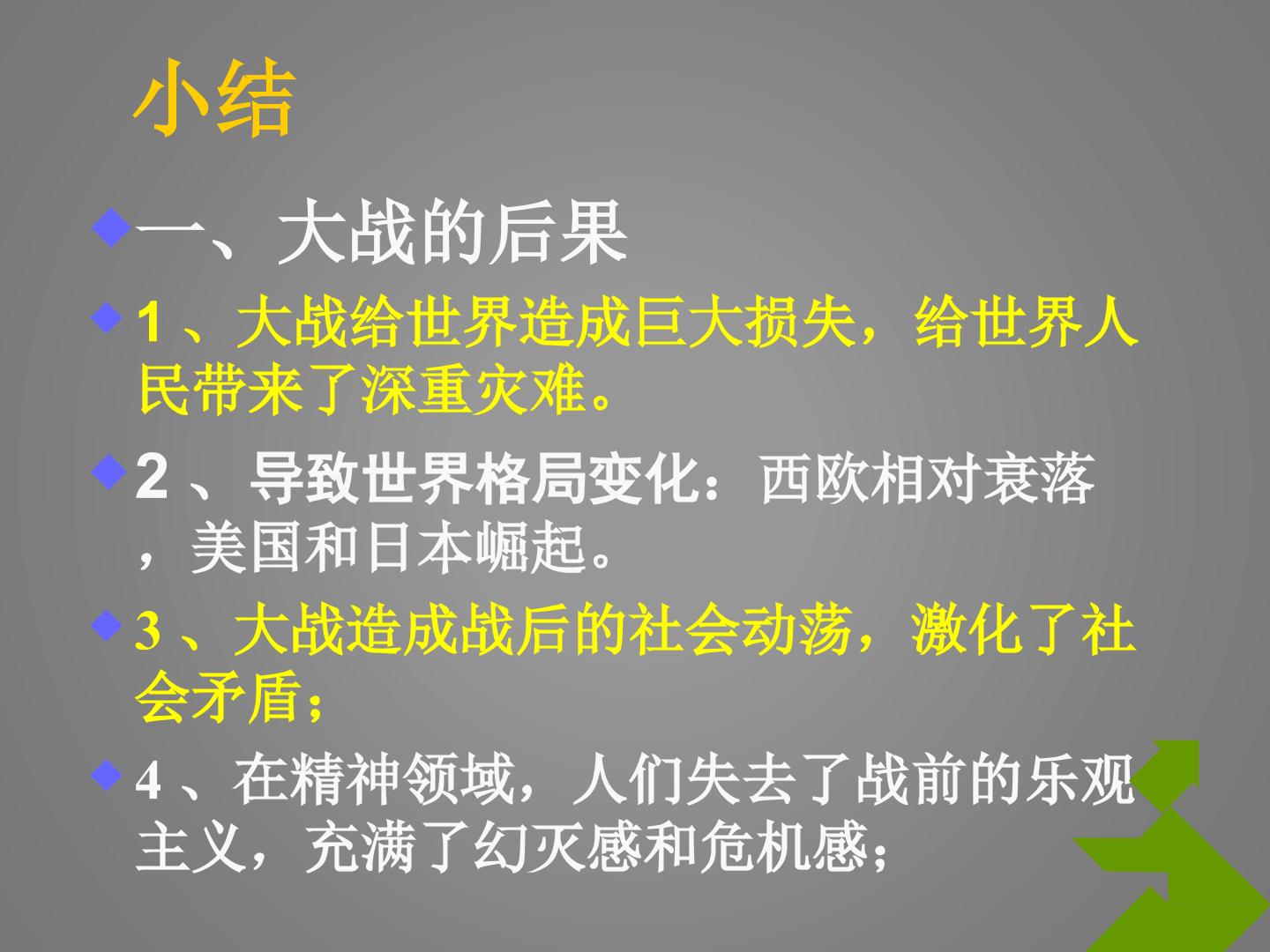 小结

• 一、大战的后果

• 1、大战给世界造成巨大损失，给世界人民带来了深重灾难。

• 2、导致世界格局变化：西欧相对衰落，美国和日本崛起。

• 3、大战造成战后的社会动荡，激化了社会矛盾；

• 4、在精神领域，人们失去了战前的乐观主义，充满了幻灭感和危机感；